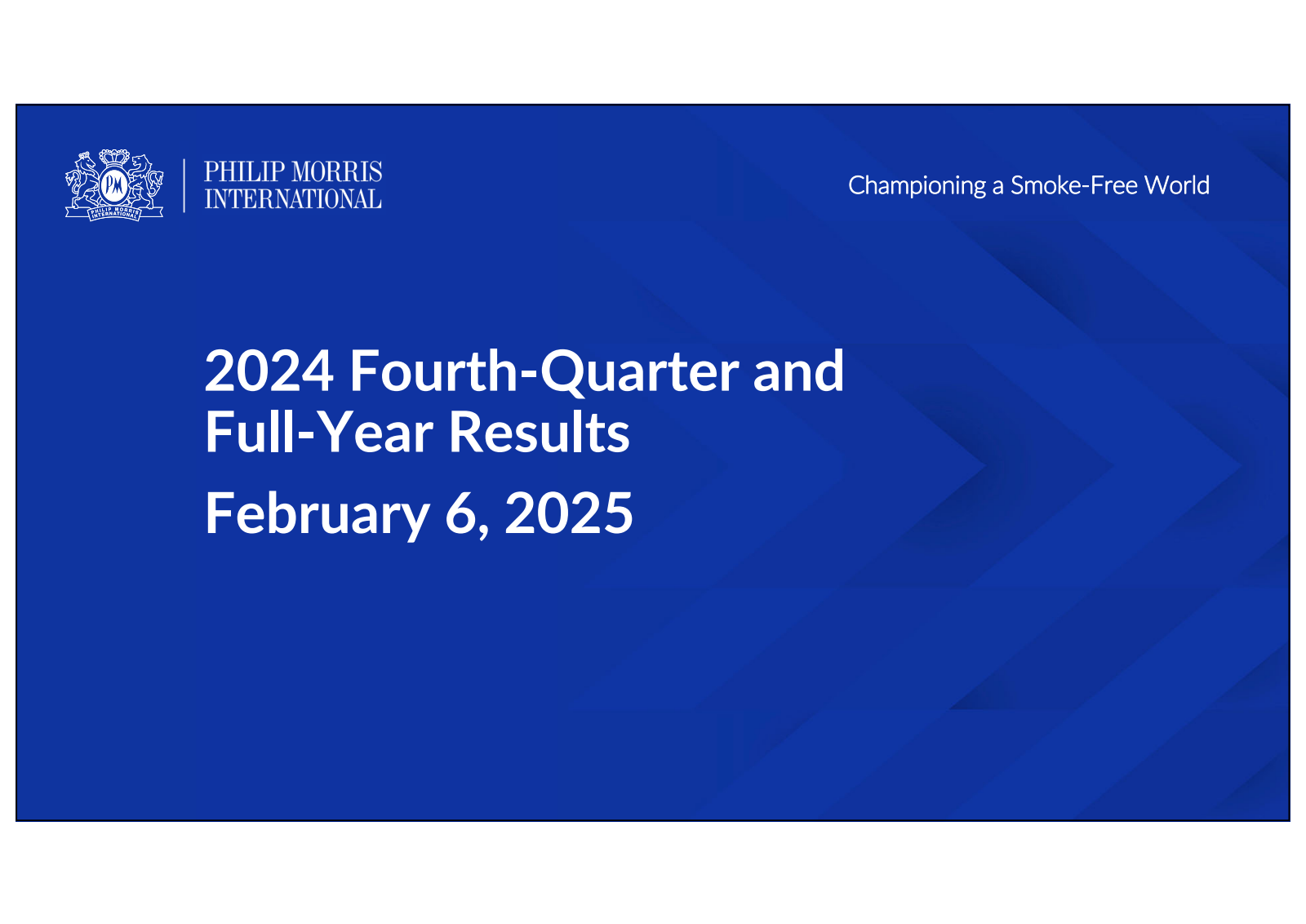 PM
PHILIP MORRIS INTERNATIONAL

PHILIP MORRIS
INTERNATIONAL

Championing a Smoke-Free World

2024 Fourth-Quarter and Full-Year Results

February 6, 2025